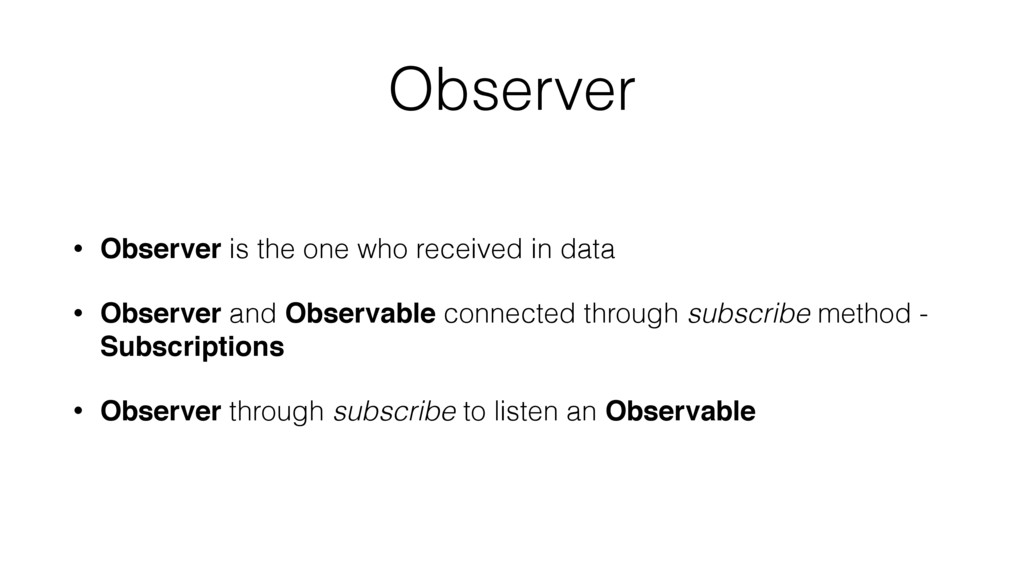 Observer

• Observer is the one who received in data

• Observer and Observable connected through subscribe method - Subscriptions

• Observer through subscribe to listen an Observable